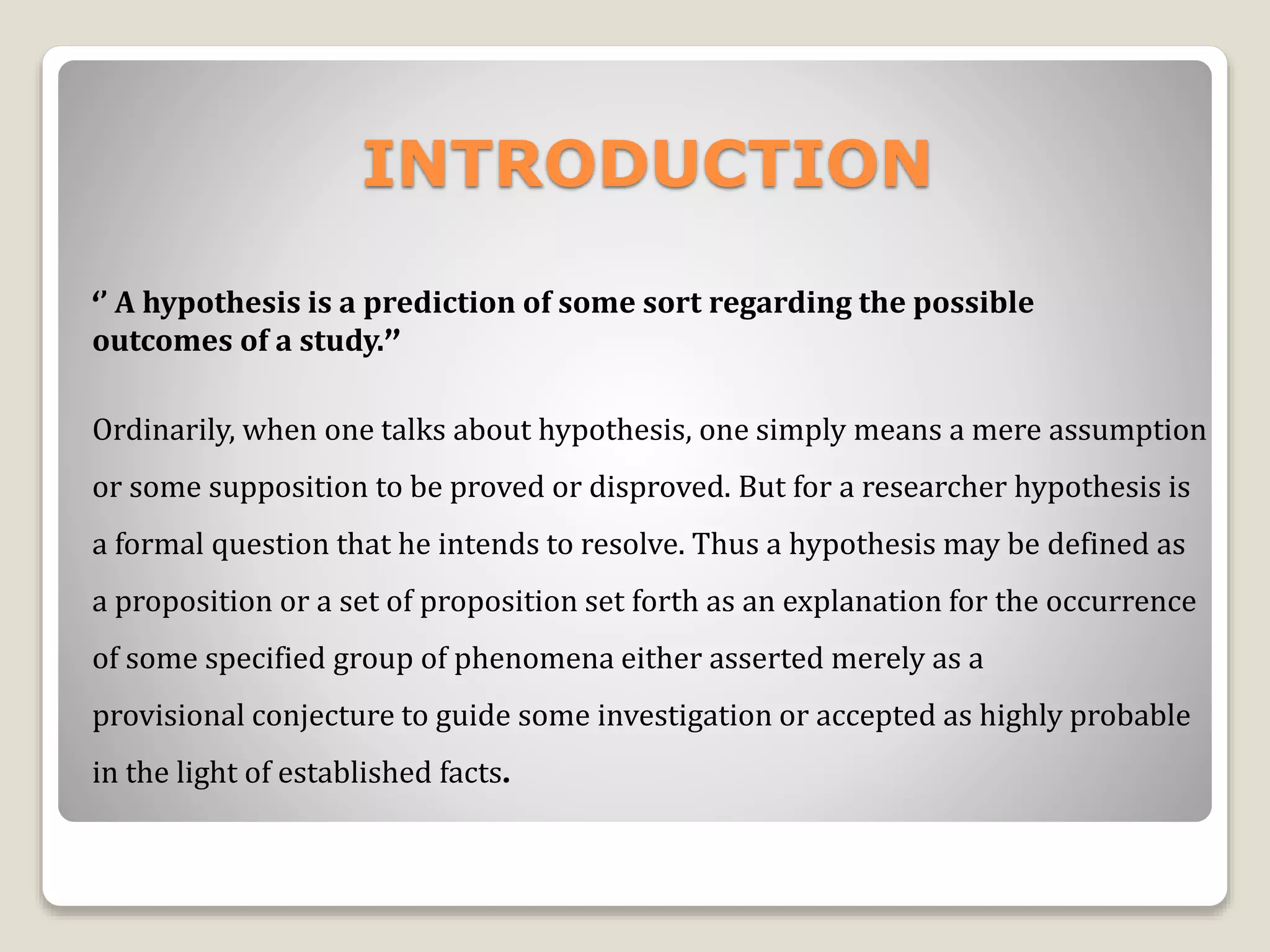 INTRODUCTION

‘’ A hypothesis is a prediction of some sort regarding the possible outcomes of a study.’’

Ordinarily, when one talks about hypothesis, one simply means a mere assumption or some supposition to be proved or disproved. But for a researcher hypothesis is a formal question that he intends to resolve. Thus a hypothesis may be defined as a proposition or a set of proposition set forth as an explanation for the occurrence of some specified group of phenomena either asserted merely as a provisional conjecture to guide some investigation or accepted as highly probable in the light of established facts.